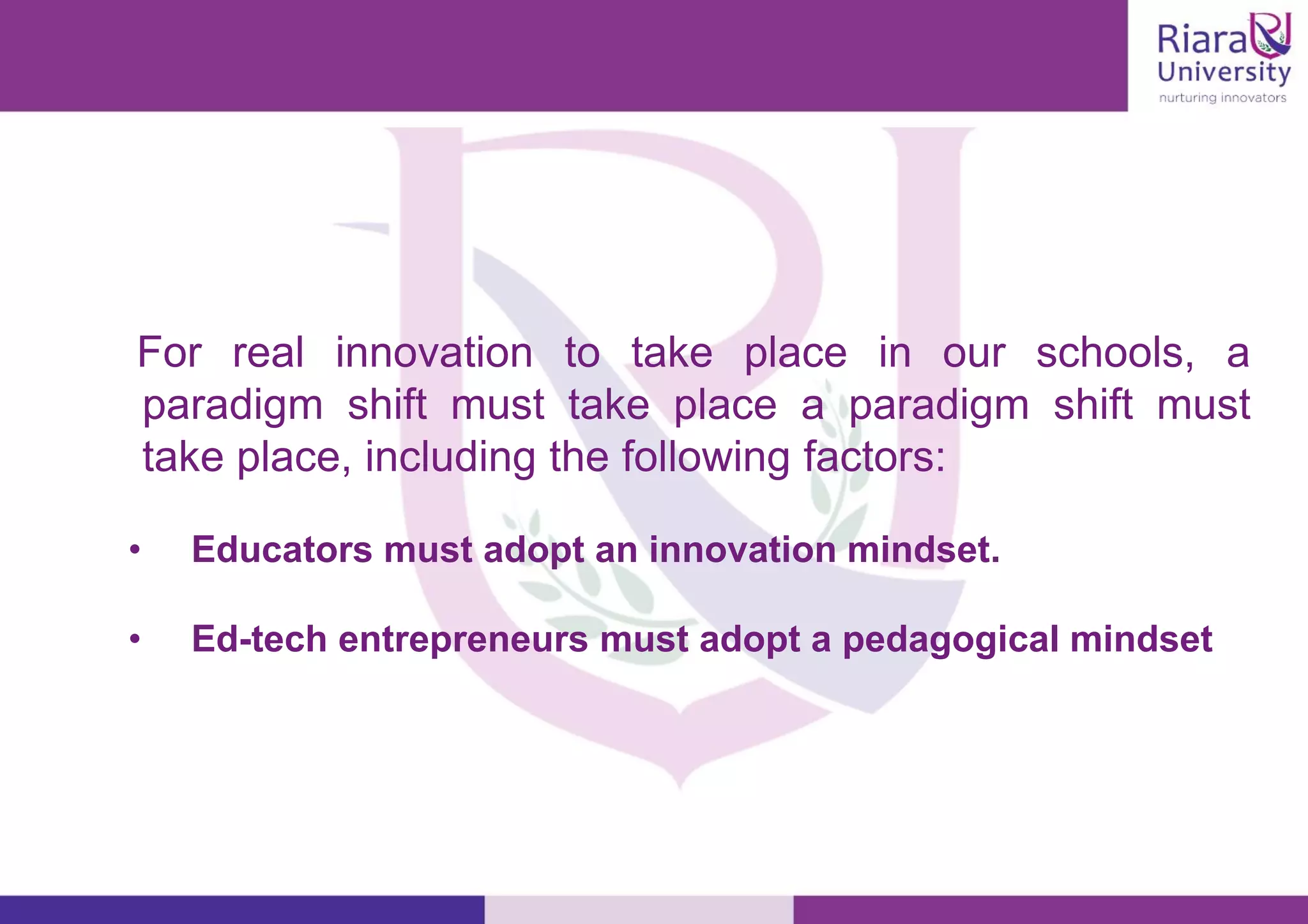 Riara University
nurturing innovators

For real innovation to take place in our schools, a paradigm shift must take place a paradigm shift must take place, including the following factors:

• Educators must adopt an innovation mindset.

• Ed-tech entrepreneurs must adopt a pedagogical mindset